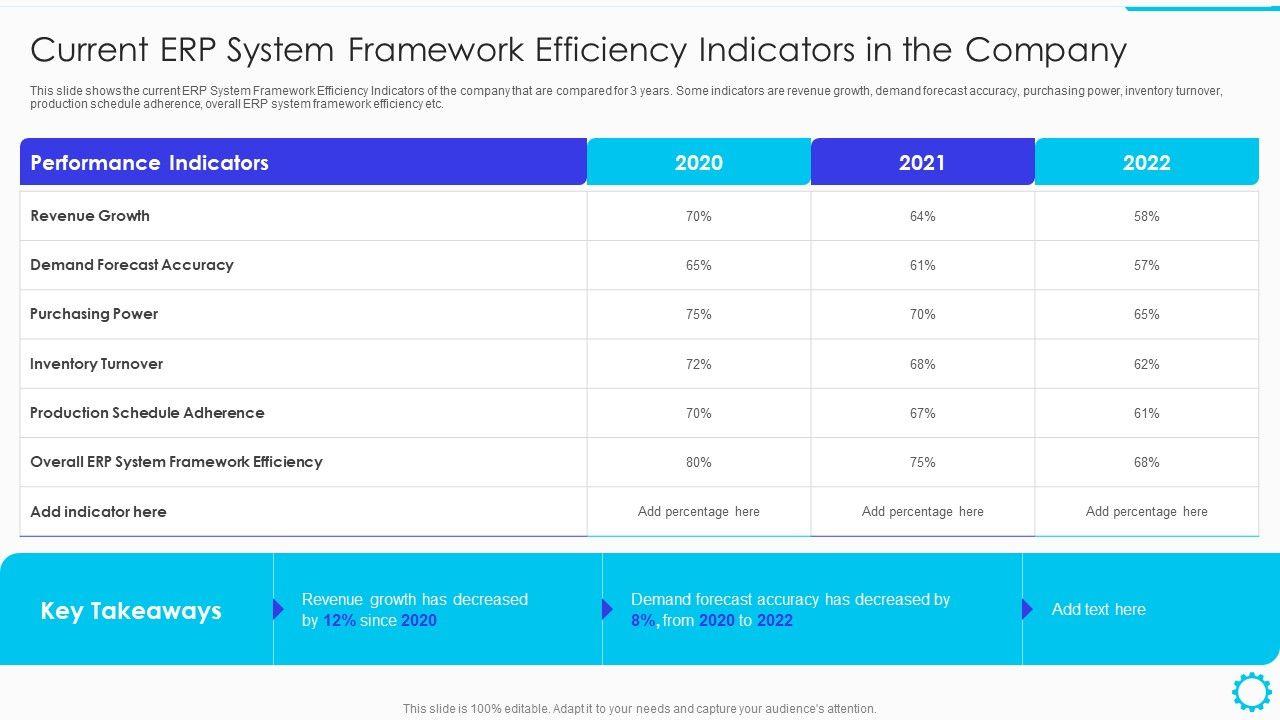 Current ERP System Framework Efficiency Indicators in the Company

This slide shows the current ERP System Framework Efficiency Indicators of the company that are compared for 3 years. Some indicators are revenue growth, demand forecast accuracy, purchasing power, inventory turnover, production schedule adherence, overall ERP system framework efficiency etc.

| Performance Indicators | 2020 | 2021 | 2022 |
|---|---|---|---|
| Revenue Growth | 70% | 64% | 58% |
| Demand Forecast Accuracy | 65% | 61% | 57% |
| Purchasing Power | 75% | 70% | 65% |
| Inventory Turnover | 72% | 68% | 62% |
| Production Schedule Adherence | 70% | 67% | 61% |
| Overall ERP System Framework Efficiency | 80% | 75% | 68% |
| Add indicator here | Add percentage here | Add percentage here | Add percentage here |

Key Takeaways

Revenue growth has decreased by 12% since 2020

Demand forecast accuracy has decreased by 8%, from 2020 to 2022

Add text here

This slide is 100% editable. Adapt it to your needs and capture your audience's attention.